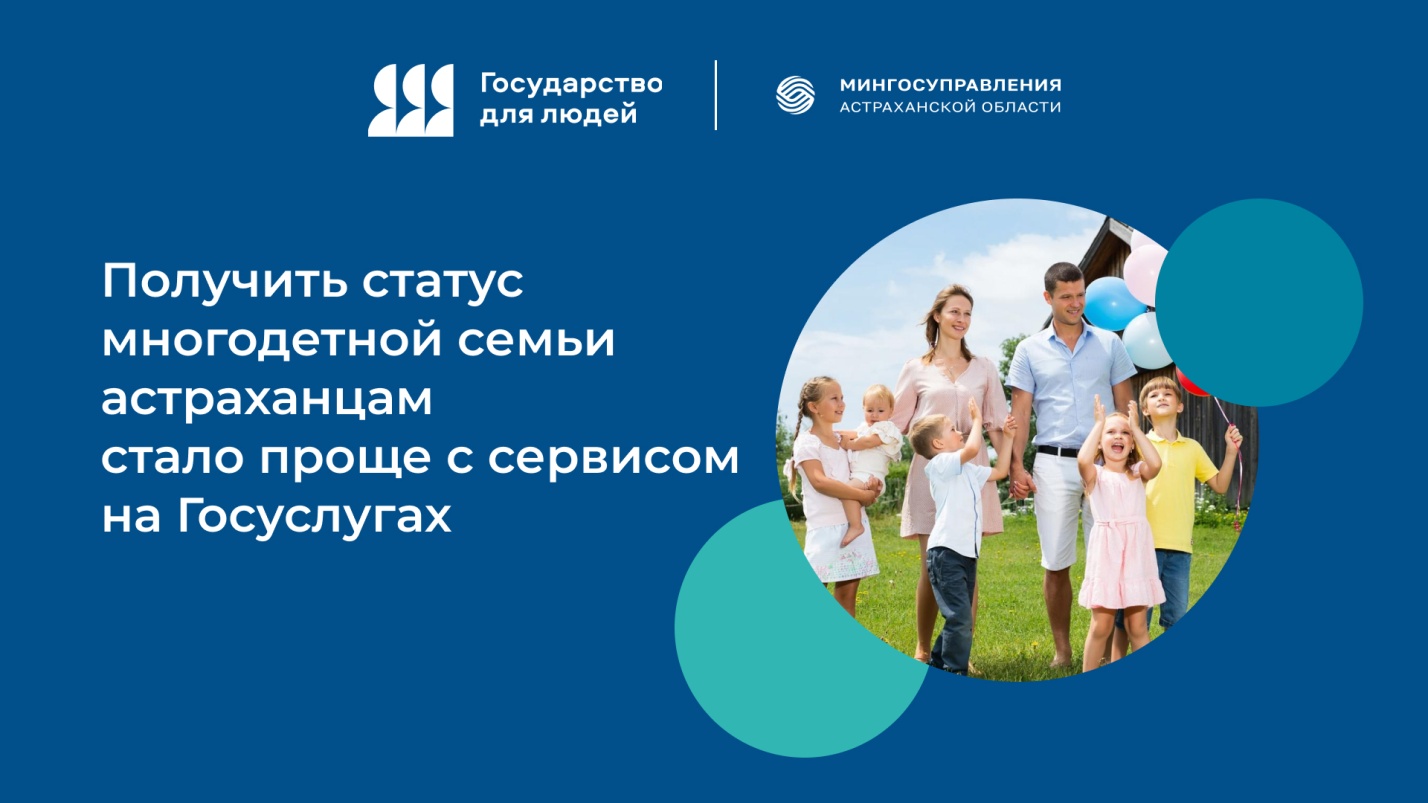 Государство для людей

МИНГОСУПРАВЛЕНИЯ
АСТРАХАНСКОЙ ОБЛАСТИ

Получить статус многодетной семьи астраханцам стало проще с сервисом на Госуслугах